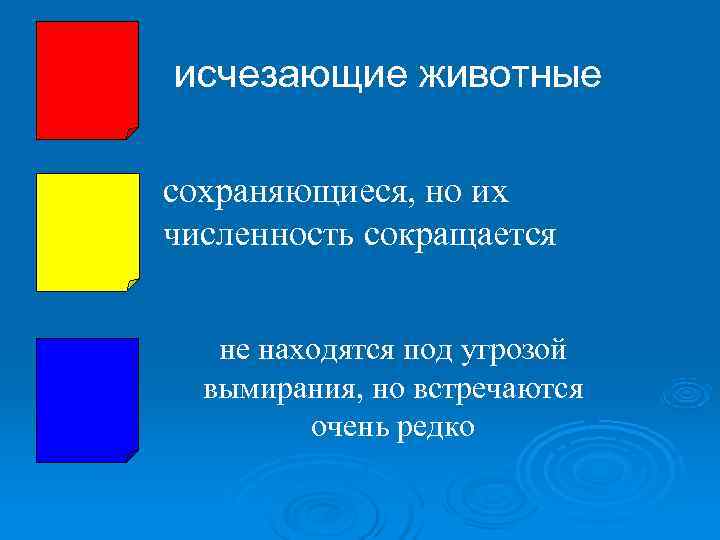 исчезающие животные

сохраняющиеся, но их численность сокращается

не находятся под угрозой вымирания, но встречаются очень редко